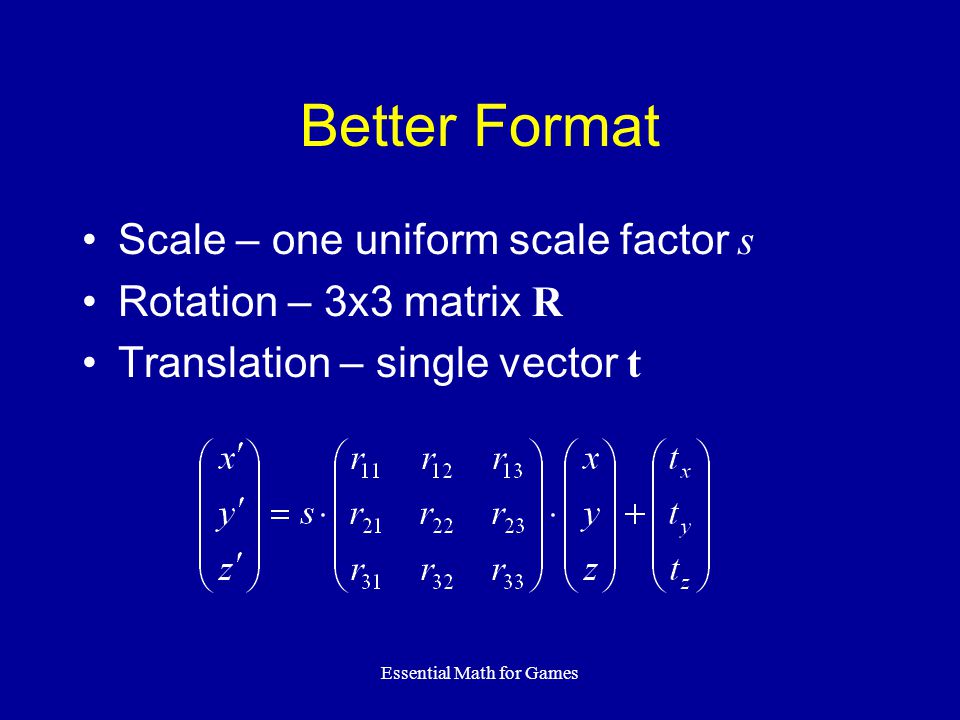 Better Format

• Scale – one uniform scale factor $s$
• Rotation – 3x3 matrix $\mathbf{R}$
• Translation – single vector $\mathbf{t}$

$\begin{pmatrix} x' \\ y' \\ z' \end{pmatrix} = s \cdot \begin{pmatrix} r_{11} & r_{12} & r_{13} \\ r_{21} & r_{22} & r_{23} \\ r_{31} & r_{32} & r_{33} \end{pmatrix} \cdot \begin{pmatrix} x \\ y \\ z \end{pmatrix} + \begin{pmatrix} t_x \\ t_y \\ t_z \end{pmatrix}$

Essential Math for Games